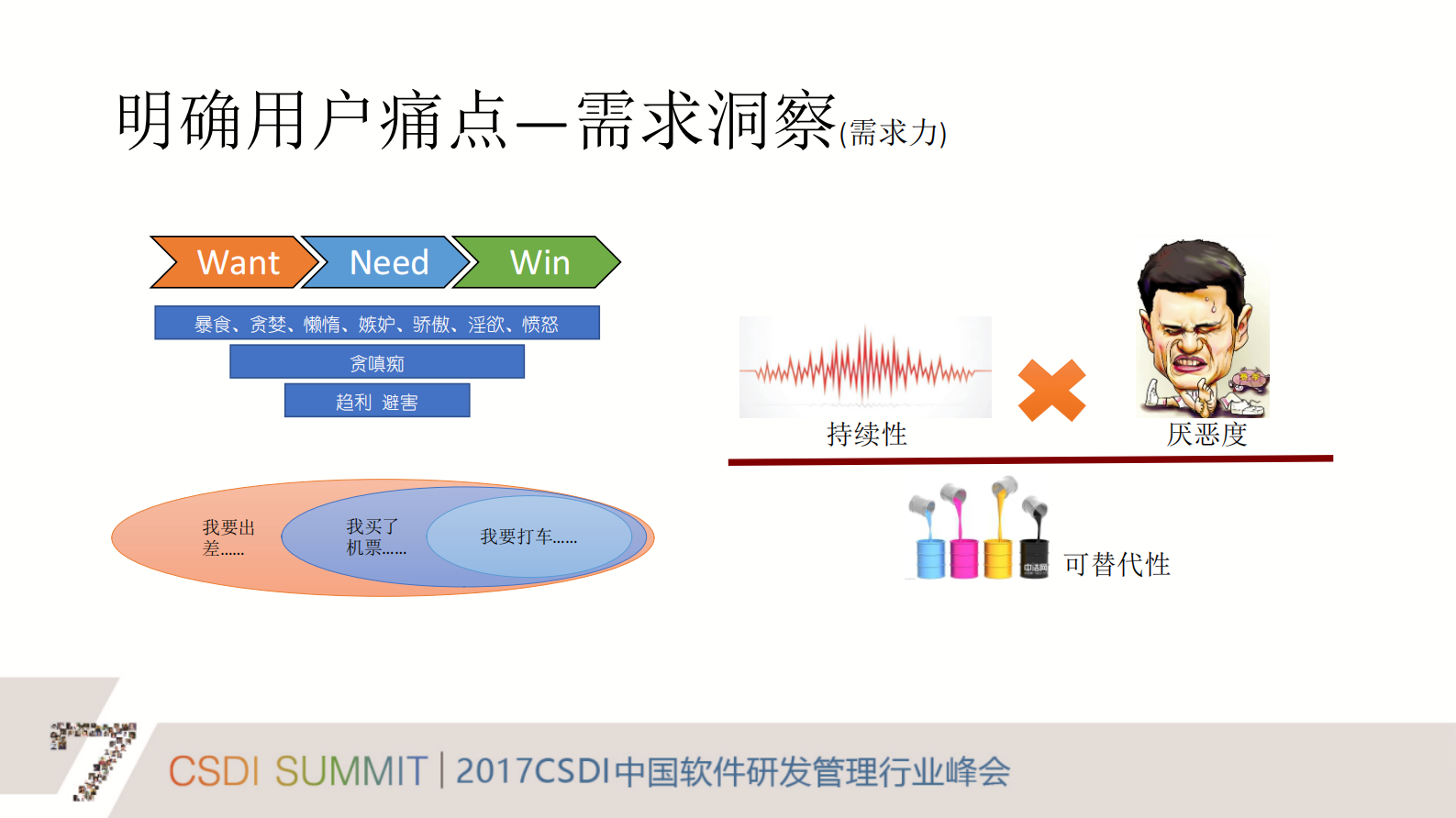 明确用户痛点—需求洞察(需求力)

Want Need Win

暴食、贪婪、懒惰、嫉妒、骄傲、淫欲、愤怒

贪嗔痴

趋利 避害

我要出差......

我买了机票......

我要打车......

持续性

厌恶度

可替代性

CSDI SUMMIT | 2017CSDI中国软件研发管理行业峰会